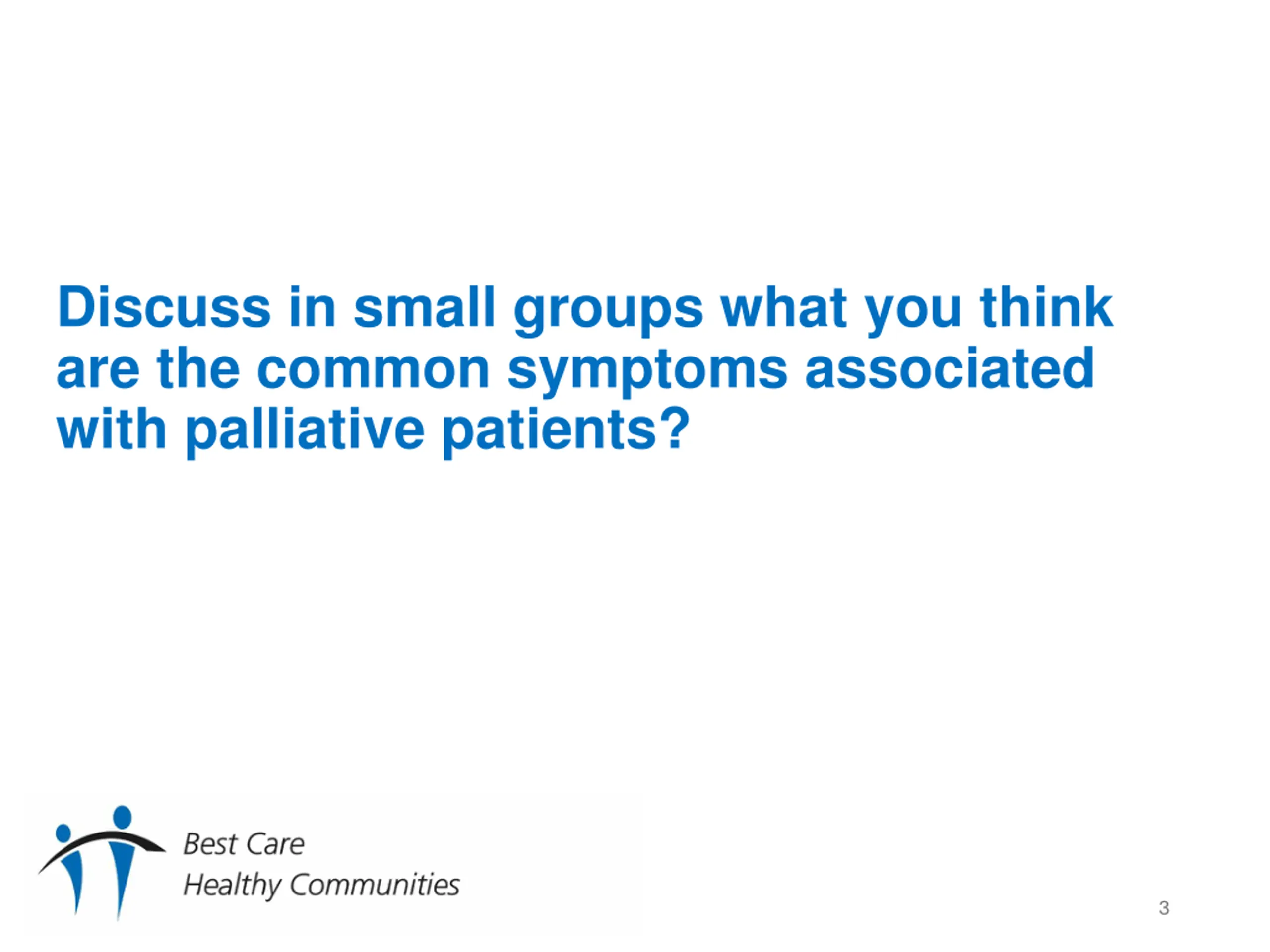 Discuss in small groups what you think are the common symptoms associated with palliative patients?

Best Care
Healthy Communities

3